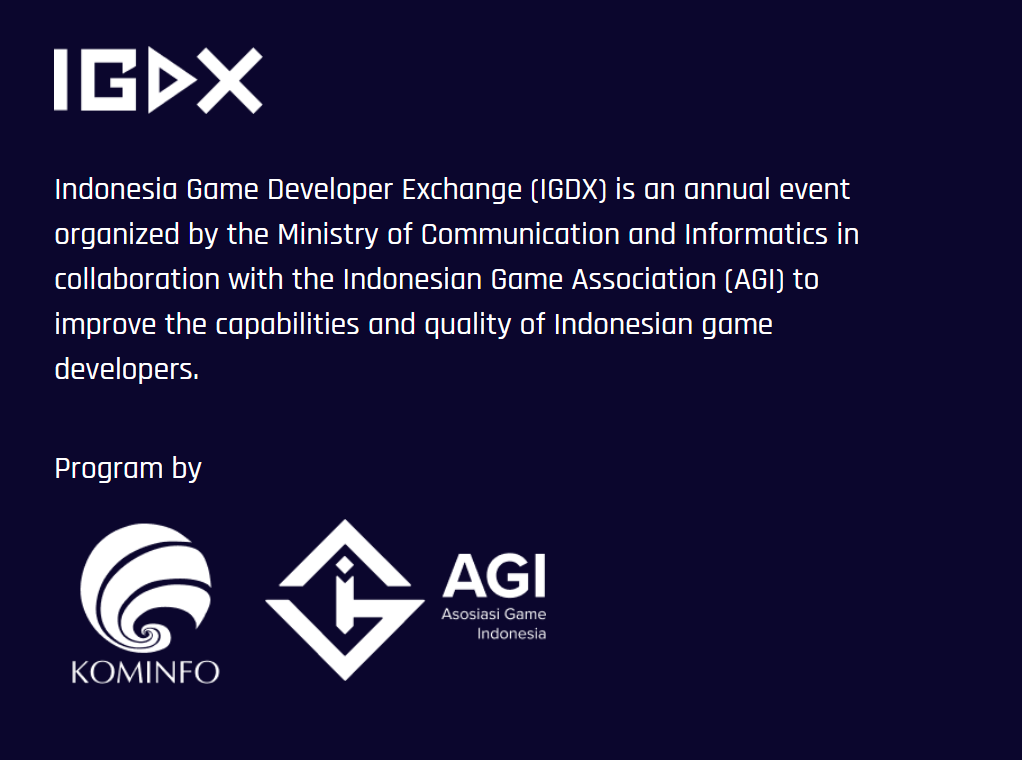 IGDX

Indonesia Game Developer Exchange (IGDX) is an annual event organized by the Ministry of Communication and Informatics in collaboration with the Indonesian Game Association (AGI) to improve the capabilities and quality of Indonesian game developers.

Program by

KOMINFO

AGI
Asosiasi Game Indonesia